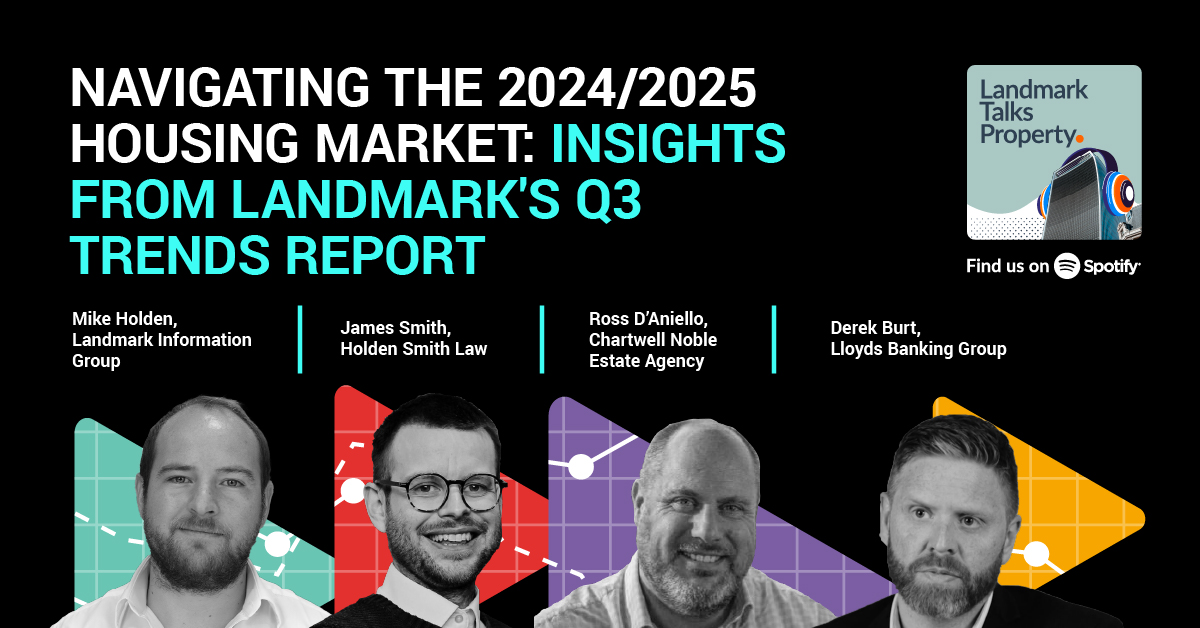 NAVIGATING THE 2024/2025 HOUSING MARKET: INSIGHTS FROM LANDMARK'S Q3 TRENDS REPORT

Landmark Talks Property.

Find us on Spotify

Mike Holden, Landmark Information Group

James Smith, Holden Smith Law

Ross D'Aniello, Chartwell Noble Estate Agency

Derek Burt, Lloyds Banking Group